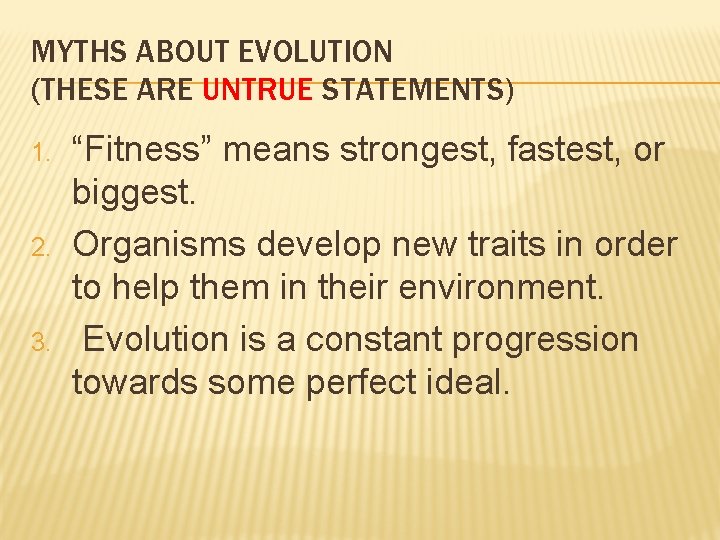 MYTHS ABOUT EVOLUTION
(THESE ARE UNTRUE STATEMENTS)

1. “Fitness” means strongest, fastest, or biggest.
2. Organisms develop new traits in order to help them in their environment.
3. Evolution is a constant progression towards some perfect ideal.